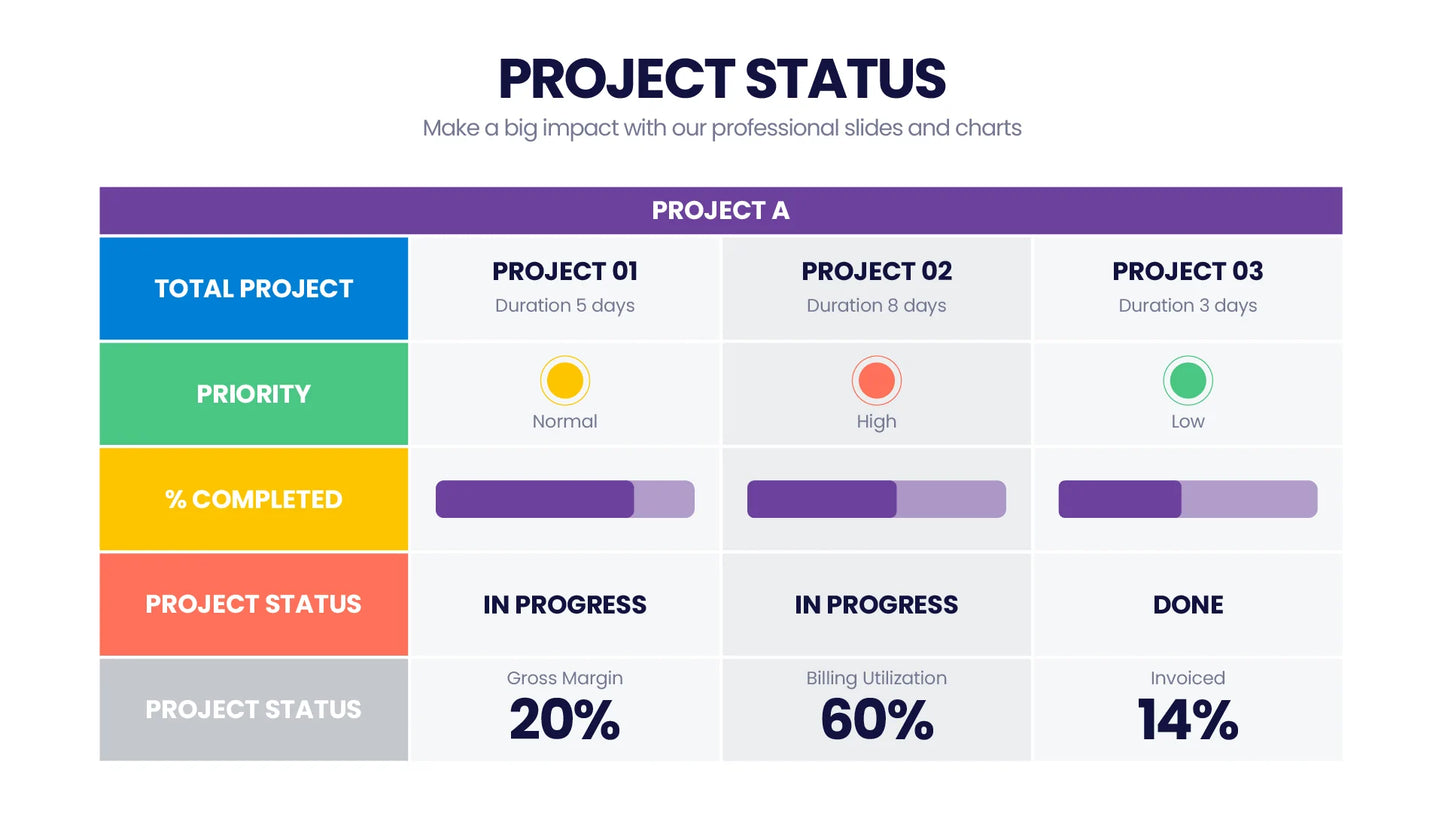 PROJECT STATUS

Make a big impact with our professional slides and charts

| PROJECT A | | | |
|---|---|---|---|
| TOTAL PROJECT | PROJECT 01 Duration 5 days | PROJECT 02 Duration 8 days | PROJECT 03 Duration 3 days |
| PRIORITY | Normal | High | Low |
| % COMPLETED | | | |
| PROJECT STATUS | IN PROGRESS | IN PROGRESS | DONE |
| PROJECT STATUS | Gross Margin 20% | Billing Utilization 60% | Invoiced 14% |